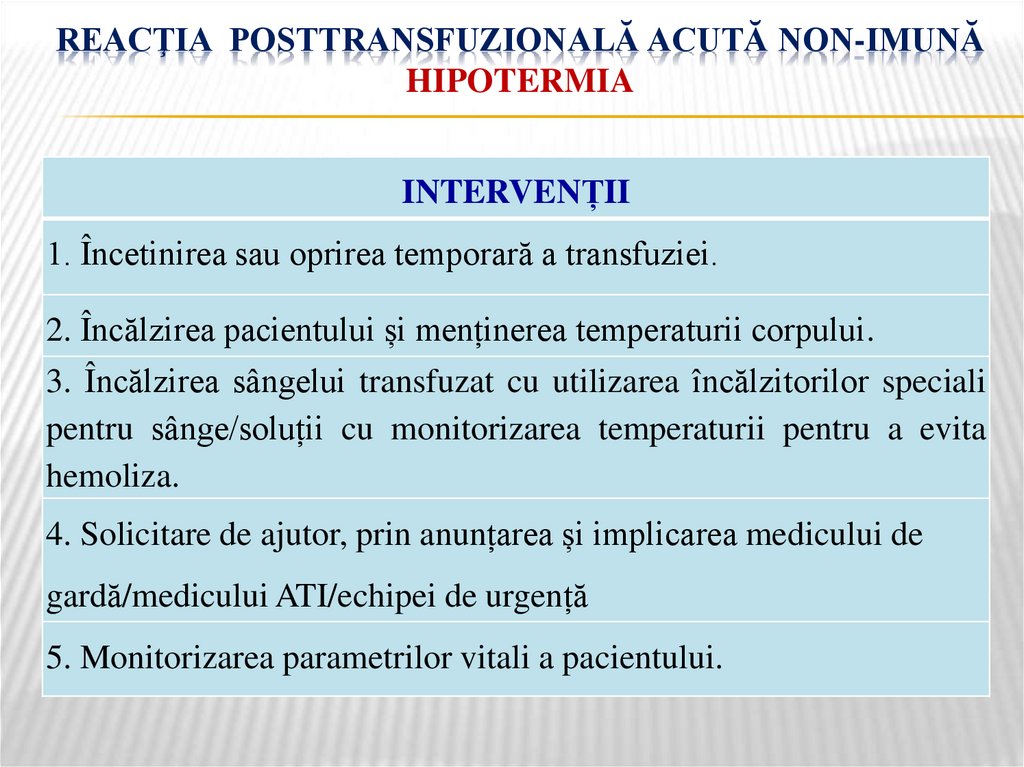 REACȚIA POSTTRANSFUZIONALĂ ACUTĂ NON-IMUNĂ
HIPOTERMIA

| INTERVENȚII |
|---|
| 1. Încetinirea sau oprirea temporară a transfuziei. |
| 2. Încălzirea pacientului și menținerea temperaturii corpului. |
| 3. Încălzirea sângelui transfuzat cu utilizarea încălzitorilor speciali pentru sânge/soluții cu monitorizarea temperaturii pentru a evita hemoliza. |
| 4. Solicitare de ajutor, prin anunțarea și implicarea medicului de gardă/medicului ATI/echipei de urgență |
| 5. Monitorizarea parametrilor vitali a pacientului. |